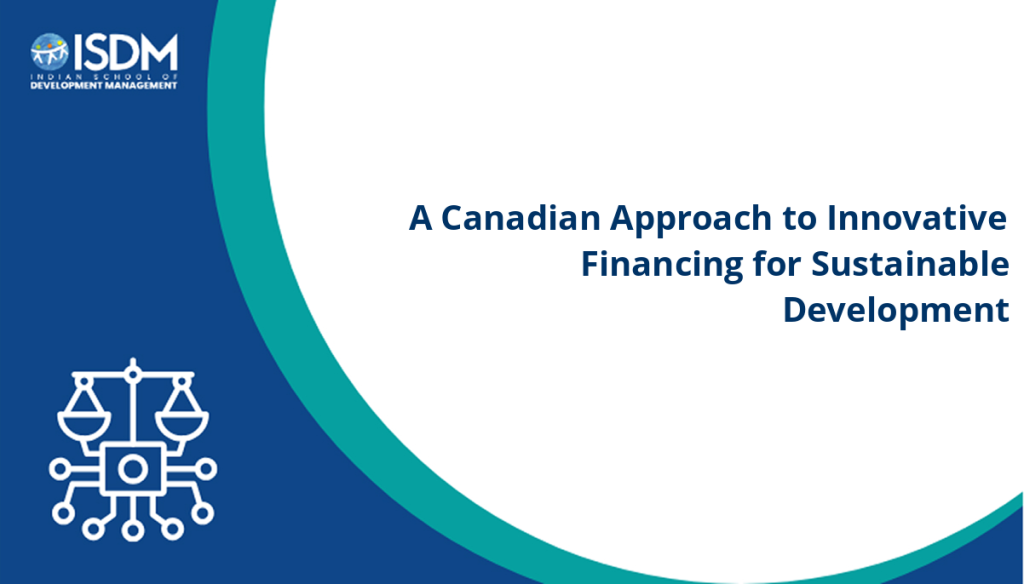 ISDM
INDIAN SCHOOL OF
DEVELOPMENT MANAGEMENT

A Canadian Approach to Innovative Financing for Sustainable Development